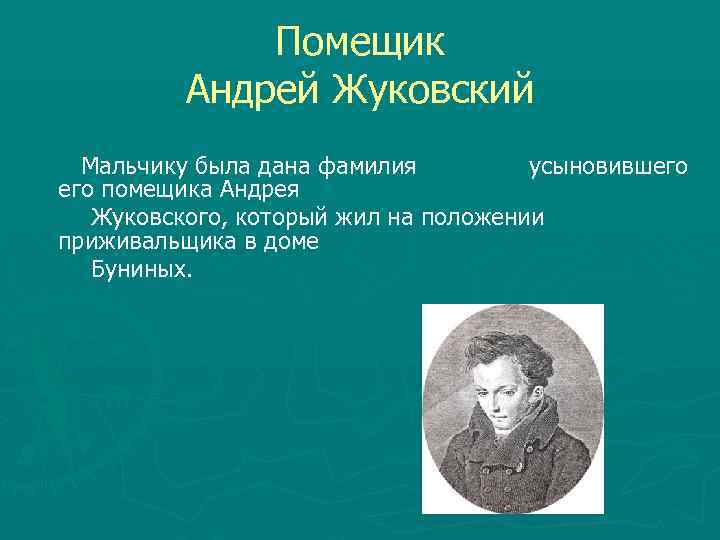 Помещик
Андрей Жуковский

Мальчику была дана фамилия усыновившего его помещика Андрея Жуковского, который жил на положении приживальщика в доме Буниных.